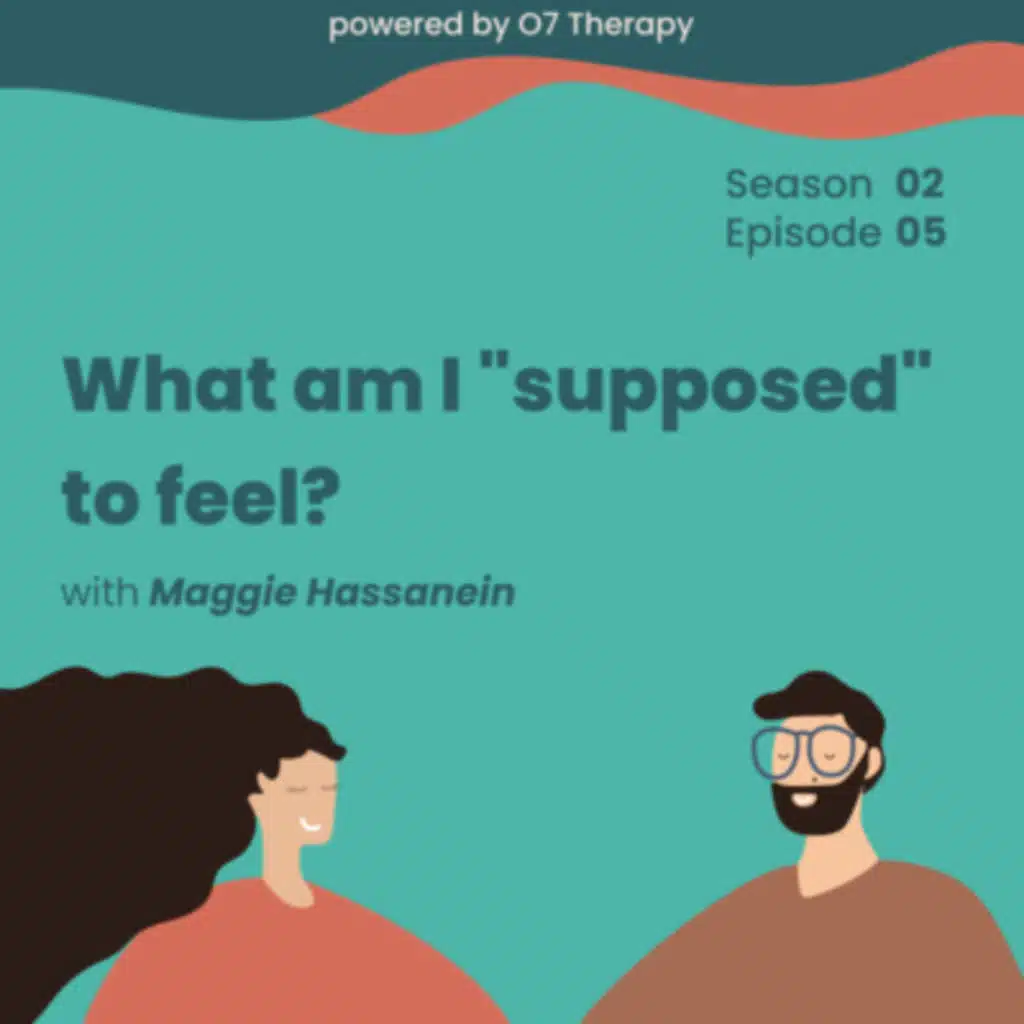 powered by O7 Therapy

Season 02
Episode 05

What am I "supposed" to feel?

with Maggie Hassanein